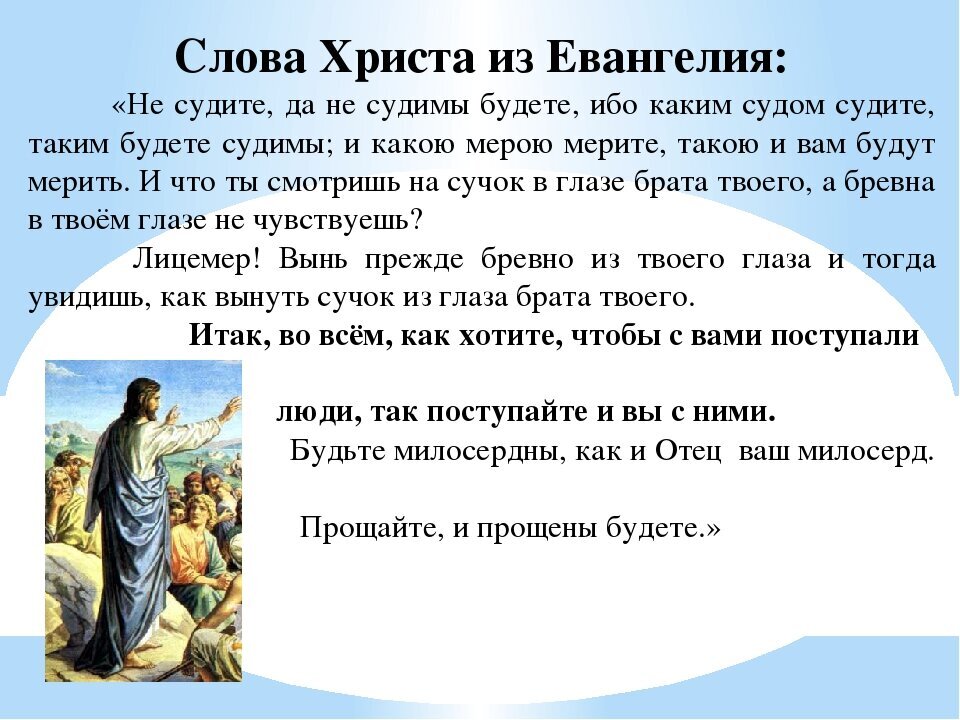 Слова Христа из Евангелия:

«Не судите, да не судимы будете, ибо каким судом судите, таким будете судимы; и какою мерою мерите, такою и вам будут мерить. И что ты смотришь на сучок в глазе брата твоего, а бревна в твоём глазе не чувствуешь?

Лицемер! Вынь прежде бревно из твоего глаза и тогда увидишь, как вынуть сучок из глаза брата твоего.

Итак, во всём, как хотите, чтобы с вами поступали

люди, так поступайте и вы с ними.

Будьте милосердны, как и Отец ваш милосерд.

Прощайте, и прощены будете.»